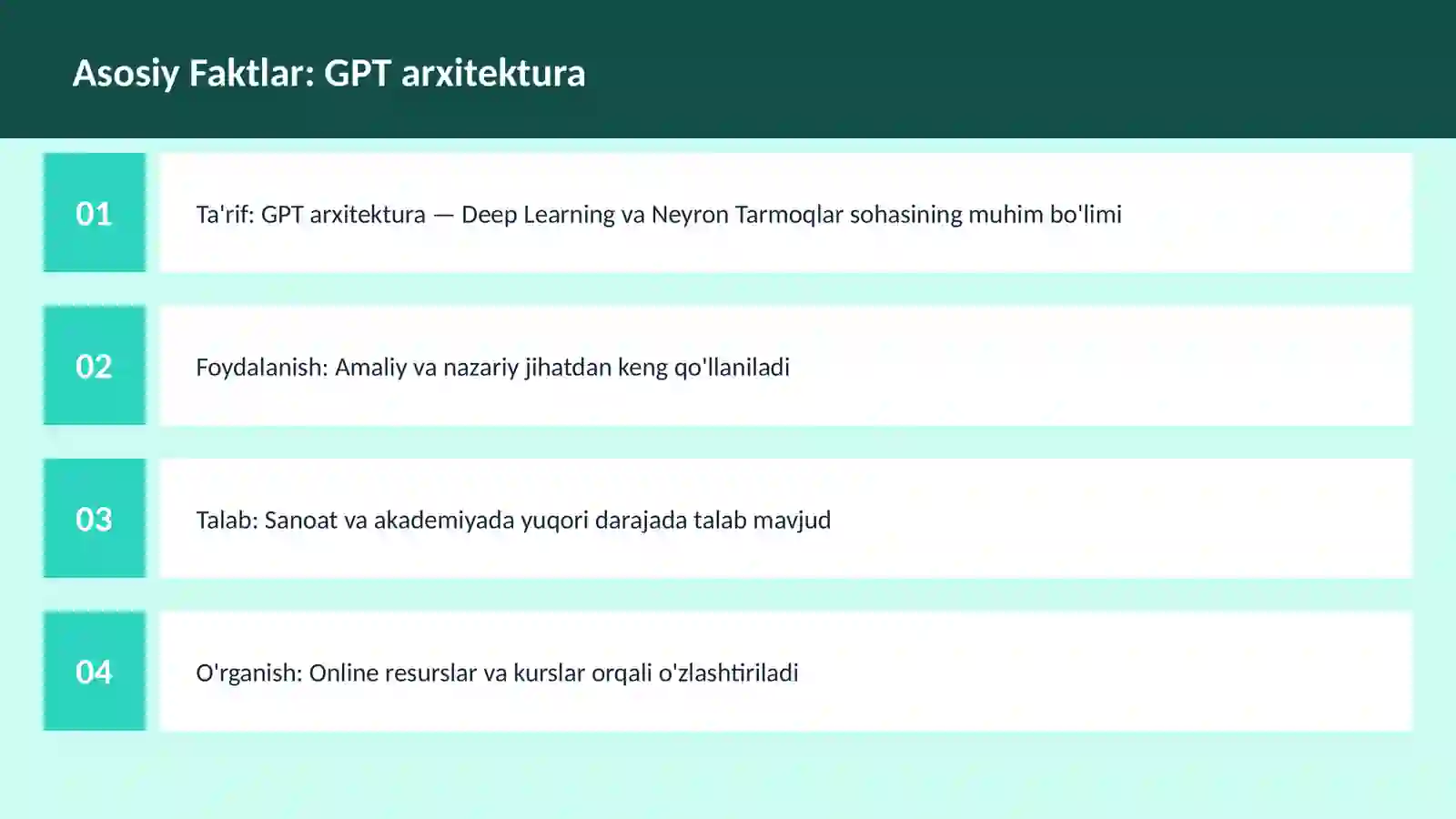 Asosiy Faktlar: GPT arxitektura

01

Ta'rif: GPT arxitektura — Deep Learning va Neyron Tarmoqlar sohasining muhim bo'limi

02

Foydalanish: Amaliy va nazariy jihatdan keng qo'llaniladi

03

Talab: Sanoat va akademiyada yuqori darajada talab mavjud

04

O'rganish: Online resurslar va kurslar orqali o'zlashtiriladi